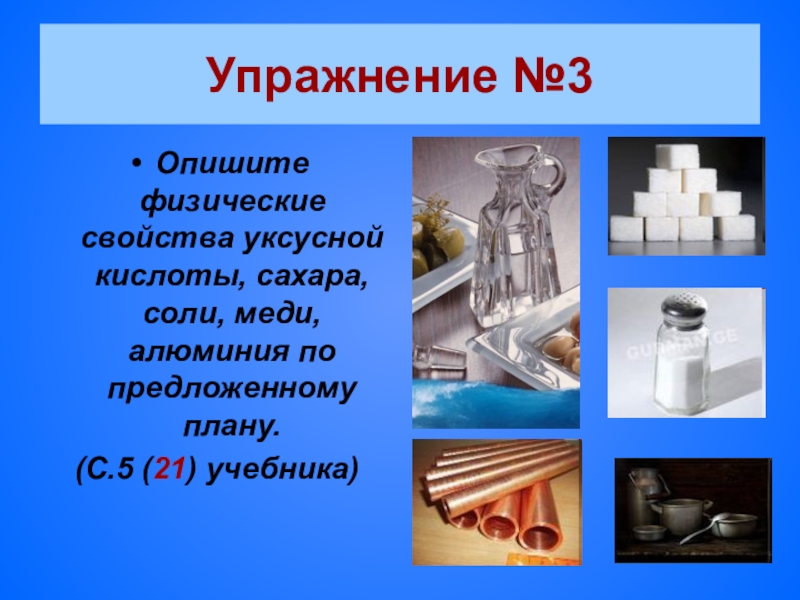 Упражнение №3

• Опишите физические свойства уксусной кислоты, сахара, соли, меди, алюминия по предложенному плану.

(С.5 (21) учебника)

GURMAN.GE